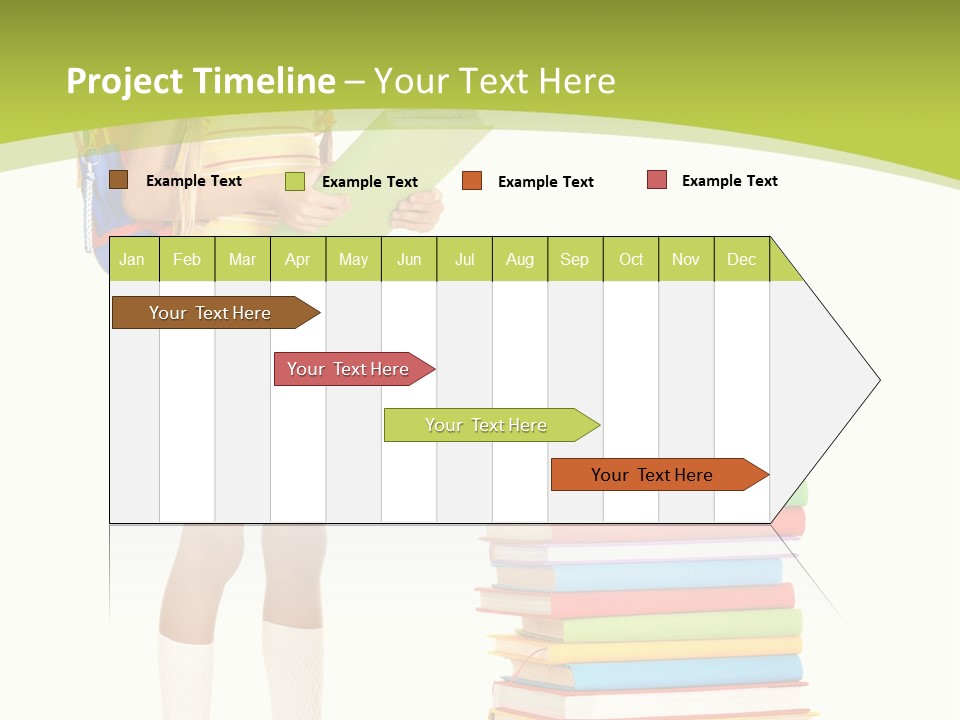 Project Timeline – Your Text Here

Example Text
Example Text
Example Text
Example Text

| Jan | Feb | Mar | Apr | May | Jun | Jul | Aug | Sep | Oct | Nov | Dec |
|---|---|---|---|---|---|---|---|---|---|---|---|

Your Text Here

Your Text Here

Your Text Here

Your Text Here